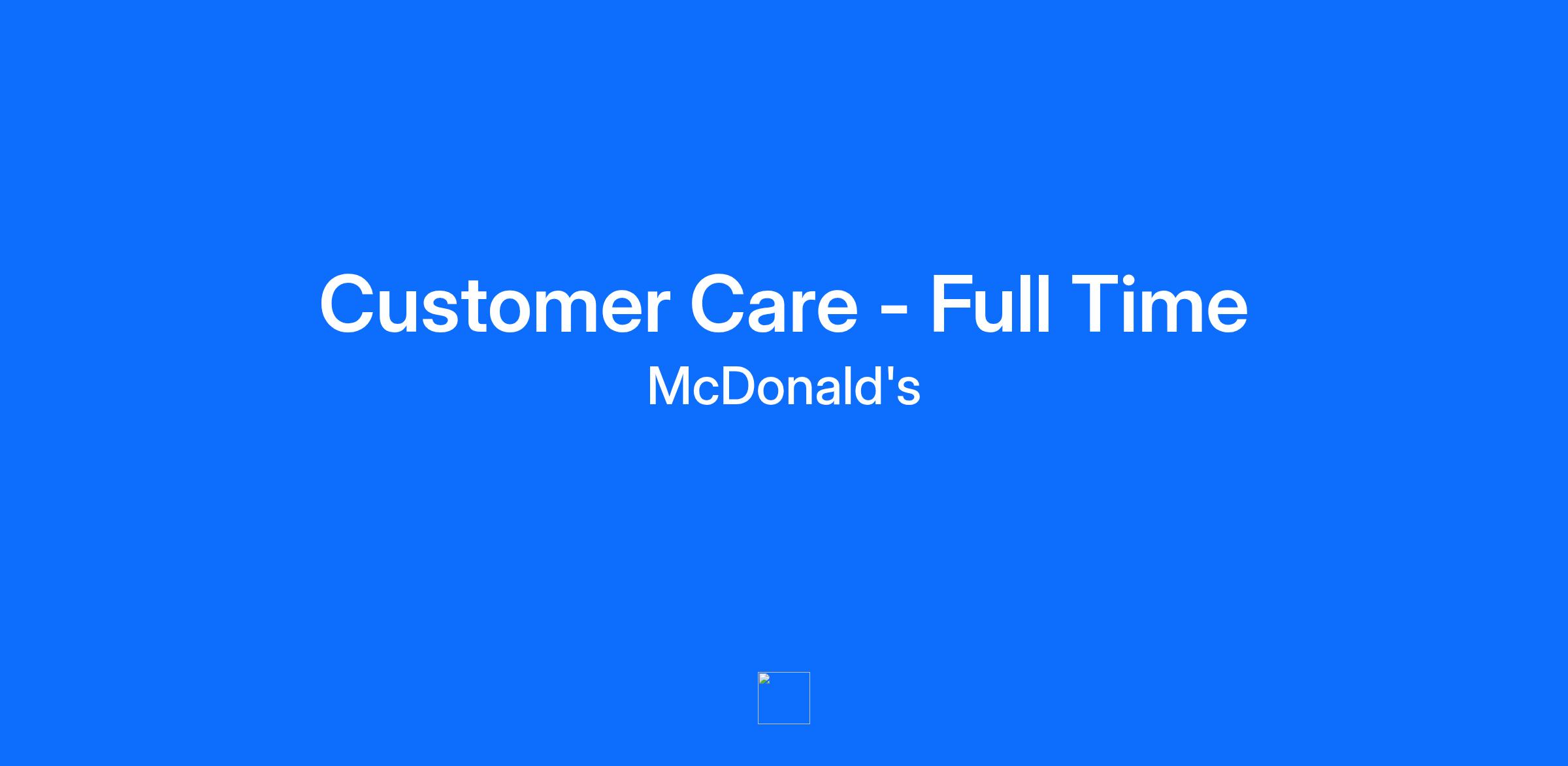 Customer Care - Full Time

McDonald's